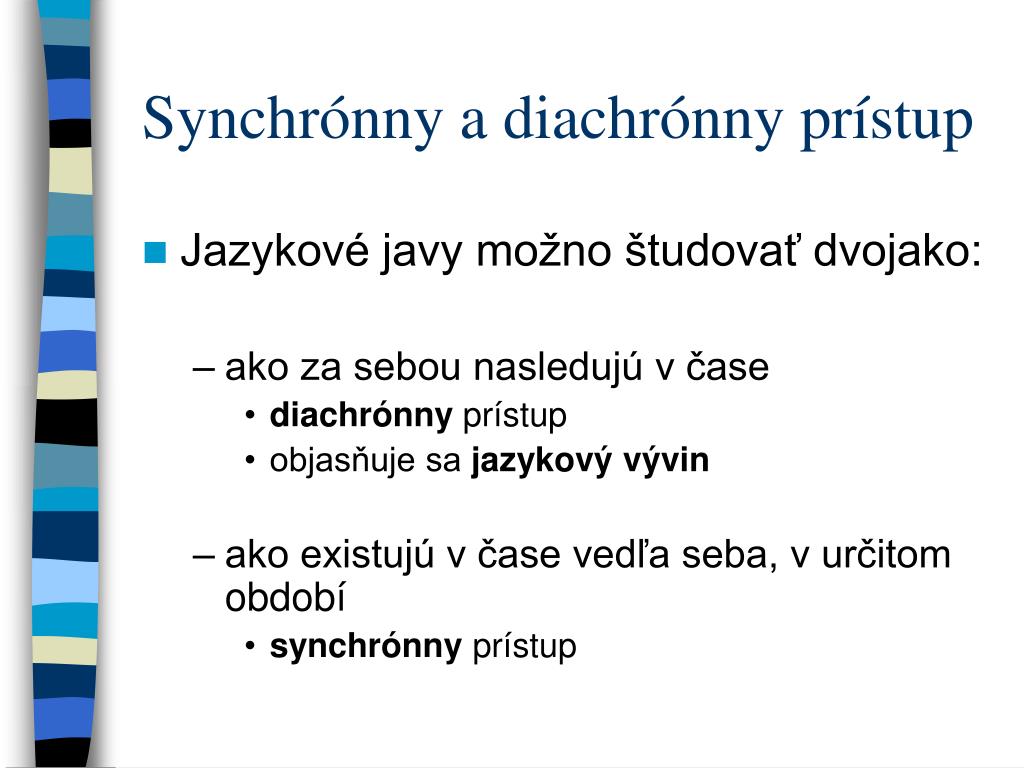 Synchrónny a diachrónny prístup

Jazykové javy možno študovať dvojako:

– ako za sebou nasledujú v čase
• diachrónny prístup
• objasňuje sa jazykový vývin

– ako existujú v čase vedľa seba, v určitom období
• synchrónny prístup